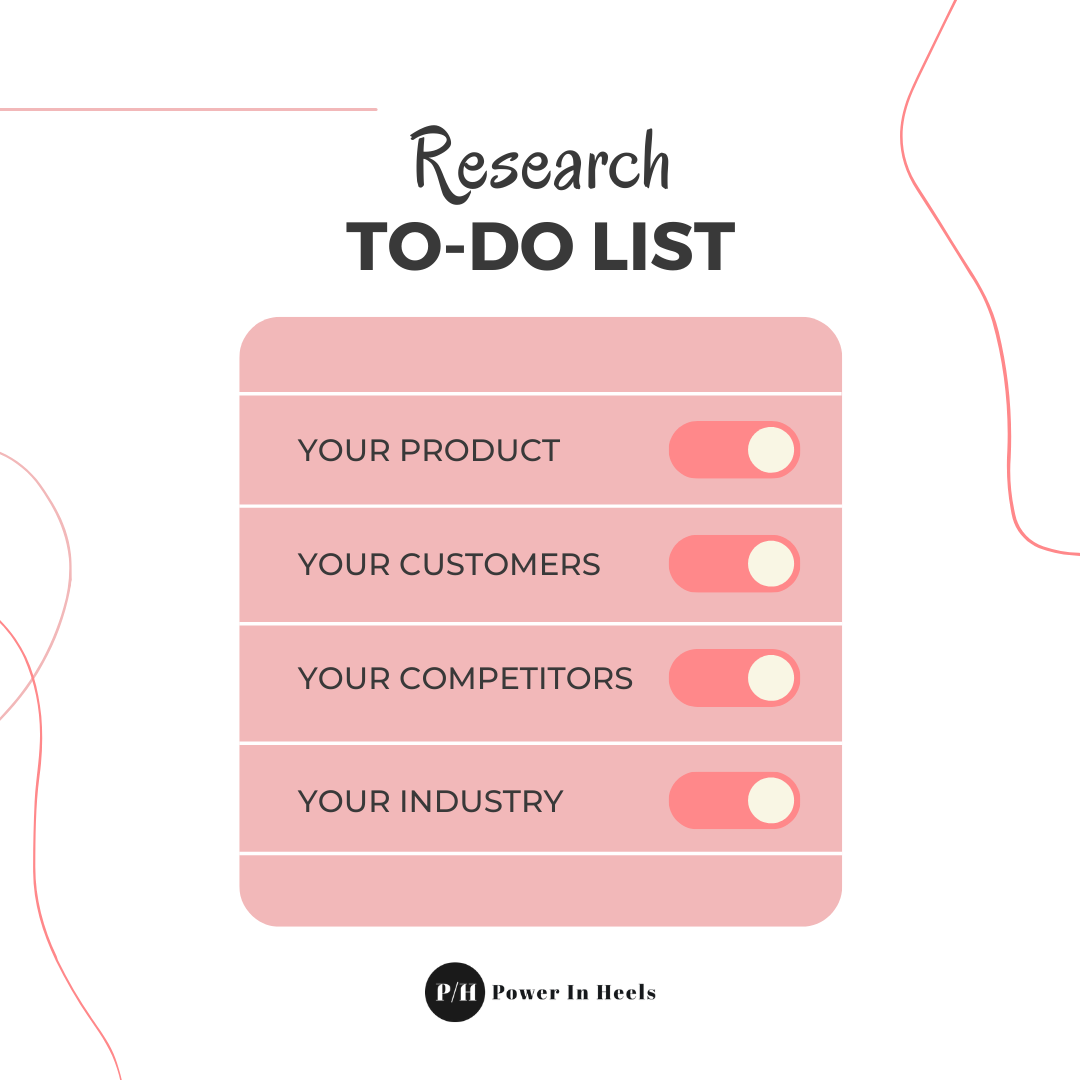 Research
TO-DO LIST

YOUR PRODUCT

YOUR CUSTOMERS

YOUR COMPETITORS

YOUR INDUSTRY

P/H Power In Heels